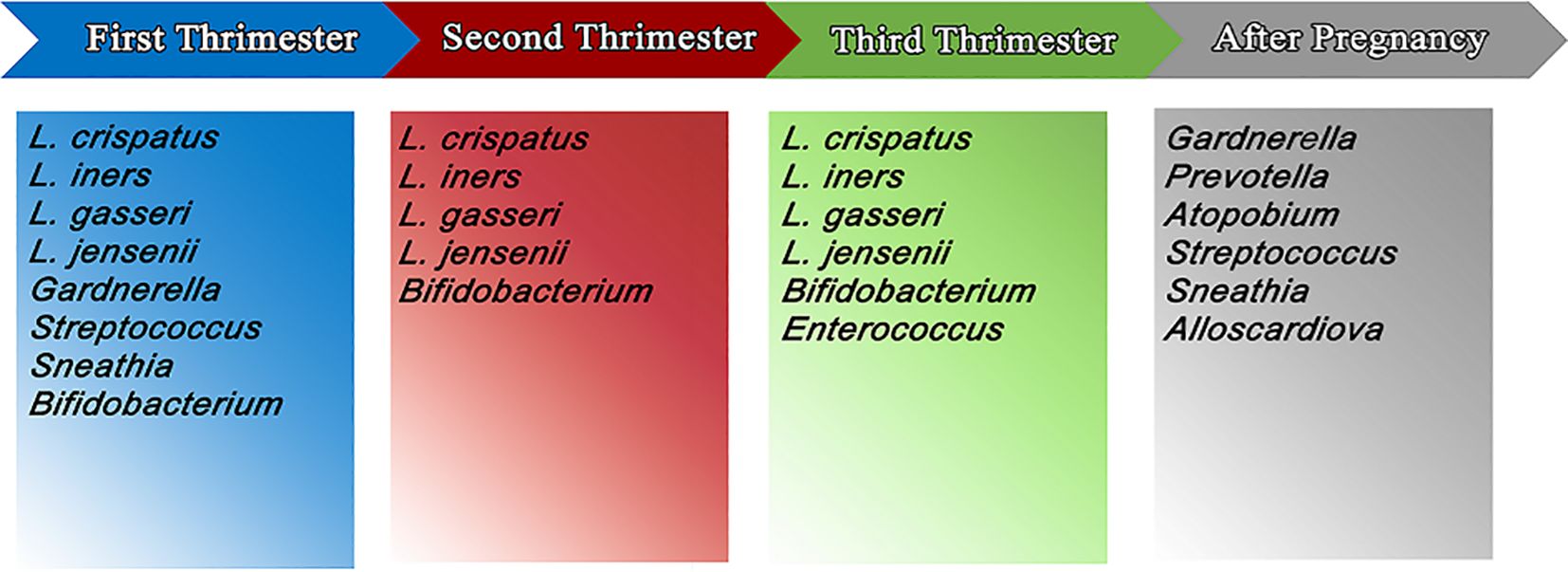 First Thrimester

L. crispatus
L. iners
L. gasseri
L. jensenii
Gardnerella
Streptococcus
Sneathia
Bifidobacterium

Second Thrimester

L. crispatus
L. iners
L. gasseri
L. jensenii
Bifidobacterium

Third Thrimester

L. crispatus
L. iners
L. gasseri
L. jensenii
Bifidobacterium
Enterococcus

After Pregnancy

Gardnerella
Prevotella
Atopobium
Streptococcus
Sneathia
Alloscardiova